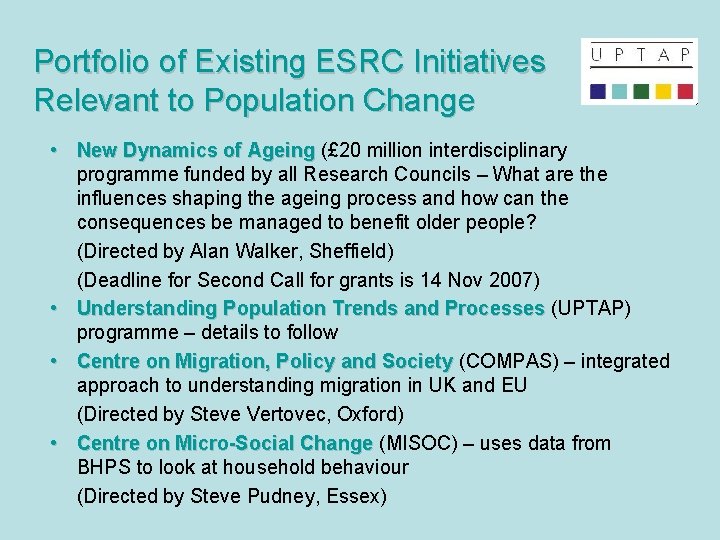 Portfolio of Existing ESRC Initiatives Relevant to Population Change

UPTAP

• New Dynamics of Ageing (£20 million interdisciplinary programme funded by all Research Councils – What are the influences shaping the ageing process and how can the consequences be managed to benefit older people?

(Directed by Alan Walker, Sheffield)

(Deadline for Second Call for grants is 14 Nov 2007)

• Understanding Population Trends and Processes (UPTAP) programme – details to follow

• Centre on Migration, Policy and Society (COMPAS) – integrated approach to understanding migration in UK and EU

(Directed by Steve Vertovec, Oxford)

• Centre on Micro-Social Change (MISOC) – uses data from BHPS to look at household behaviour

(Directed by Steve Pudney, Essex)